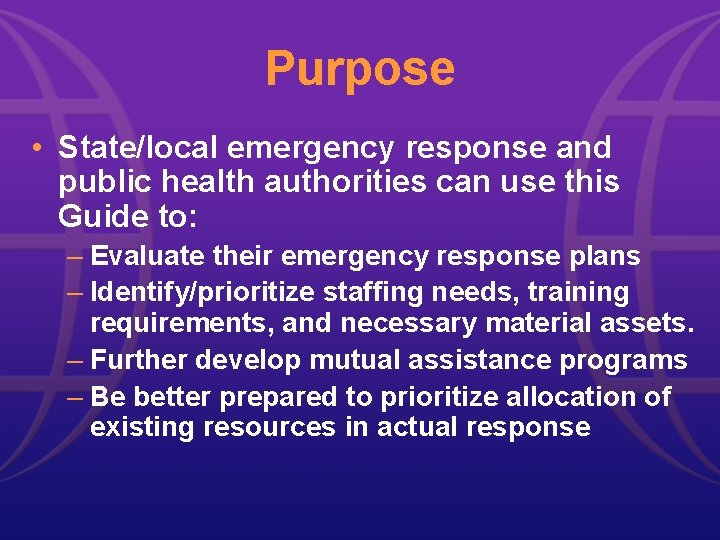 Purpose

• State/local emergency response and public health authorities can use this Guide to:
– Evaluate their emergency response plans
– Identify/prioritize staffing needs, training requirements, and necessary material assets.
– Further develop mutual assistance programs
– Be better prepared to prioritize allocation of existing resources in actual response